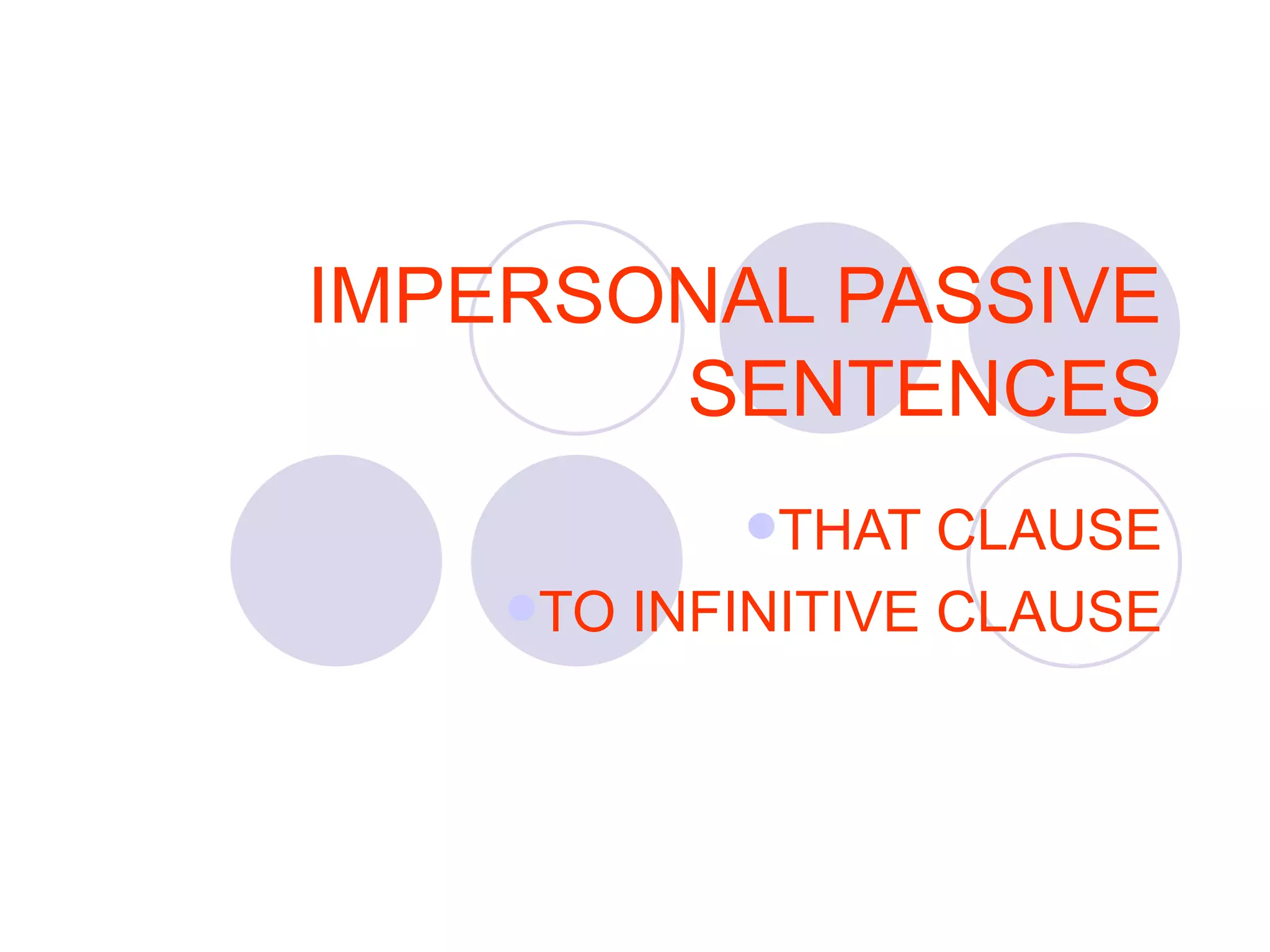 IMPERSONAL PASSIVE SENTENCES

THAT CLAUSE

TO INFINITIVE CLAUSE